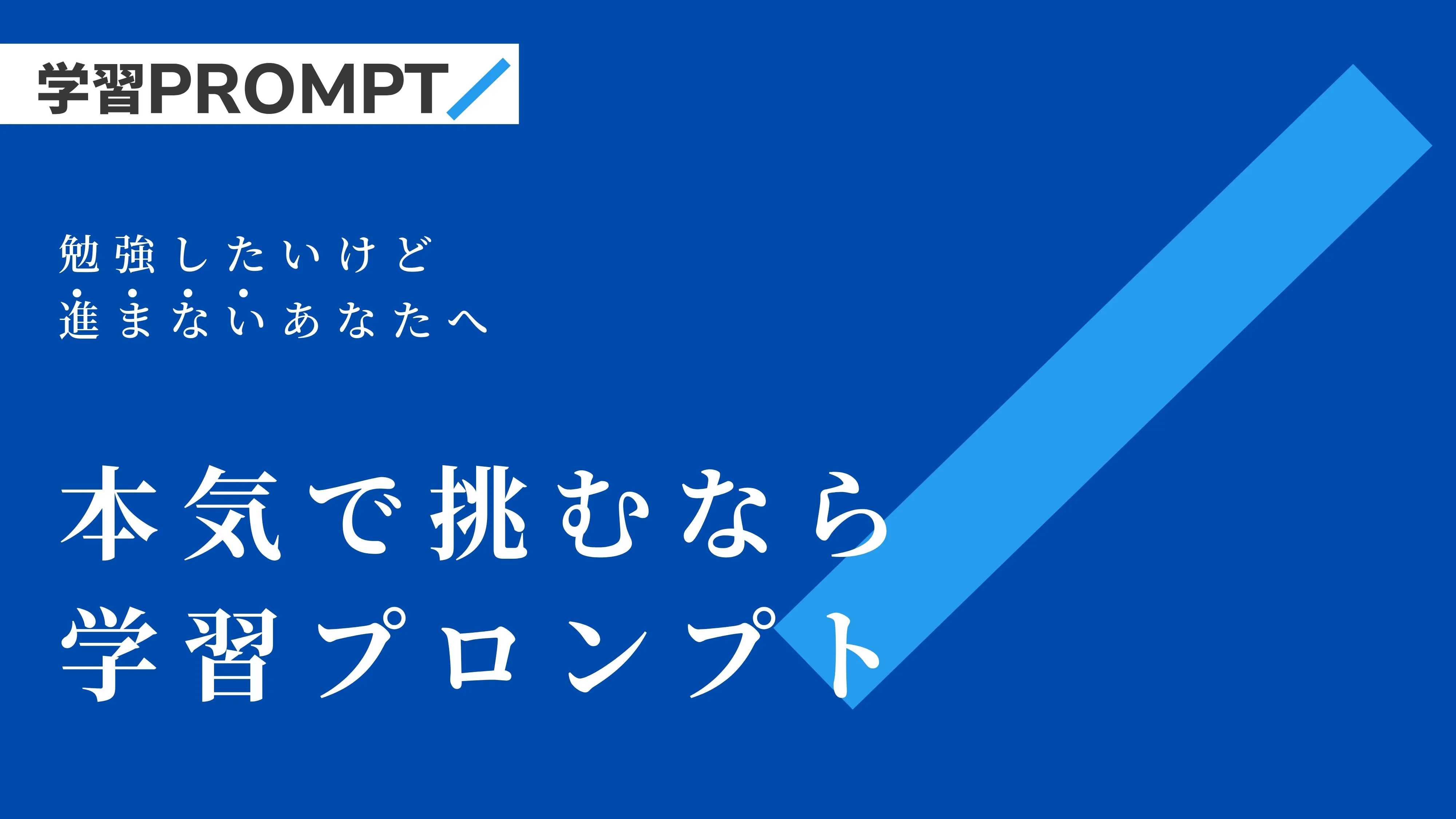 学習PROMPT

勉強したいけど
進まないあなたへ

本気で挑むなら
学習プロンプト